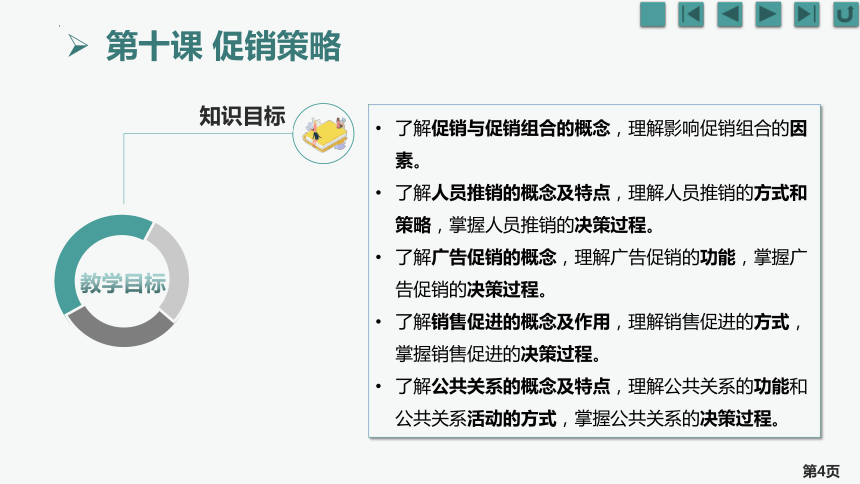 ➢ 第十课 促销策略

知识目标

教学目标

• 了解促销与促销组合的概念，理解影响促销组合的因素。

• 了解人员推销的概念及特点，理解人员推销的方式和策略，掌握人员推销的决策过程。

• 了解广告促销的概念，理解广告促销的功能，掌握广告促销的决策过程。

• 了解销售促进的概念及作用，理解销售促进的方式，掌握销售促进的决策过程。

• 了解公共关系的概念及特点，理解公共关系的功能和公共关系活动的方式，掌握公共关系的决策过程。

第4页